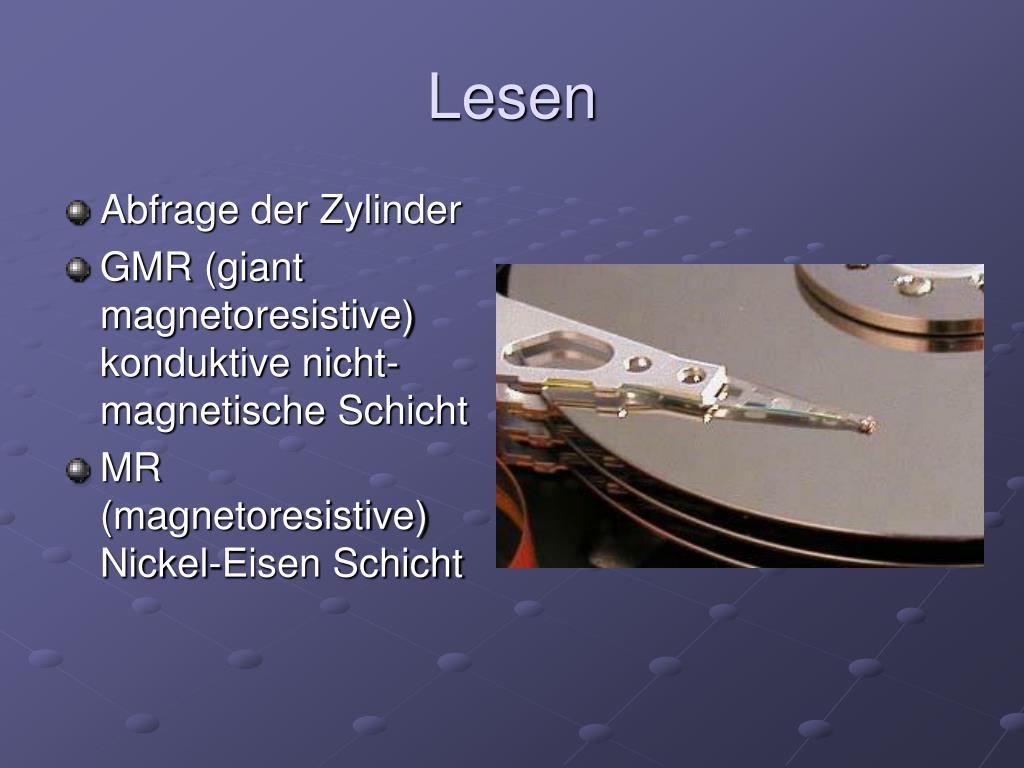 Lesen

Abfrage der Zylinder

GMR (giant magnetoresistive) konduktive nicht-magnetische Schicht

MR (magnetoresistive) Nickel-Eisen Schicht